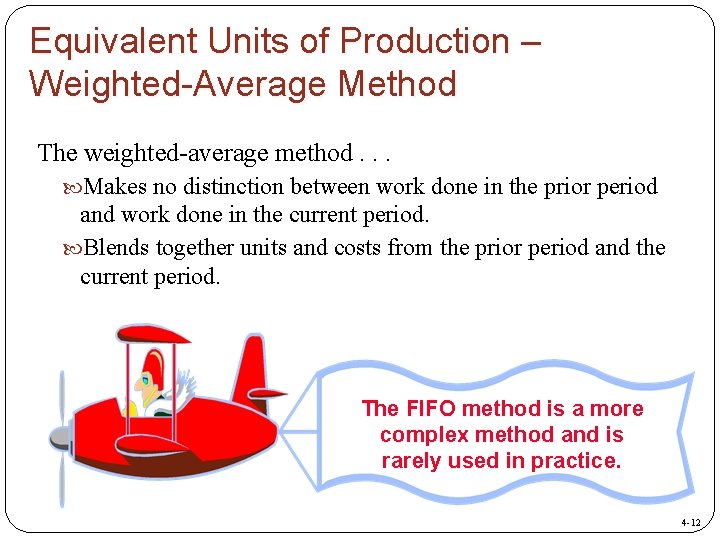 Equivalent Units of Production – Weighted-Average Method

The weighted-average method . . .

Makes no distinction between work done in the prior period and work done in the current period.

Blends together units and costs from the prior period and the current period.

The FIFO method is a more complex method and is rarely used in practice.

4-12